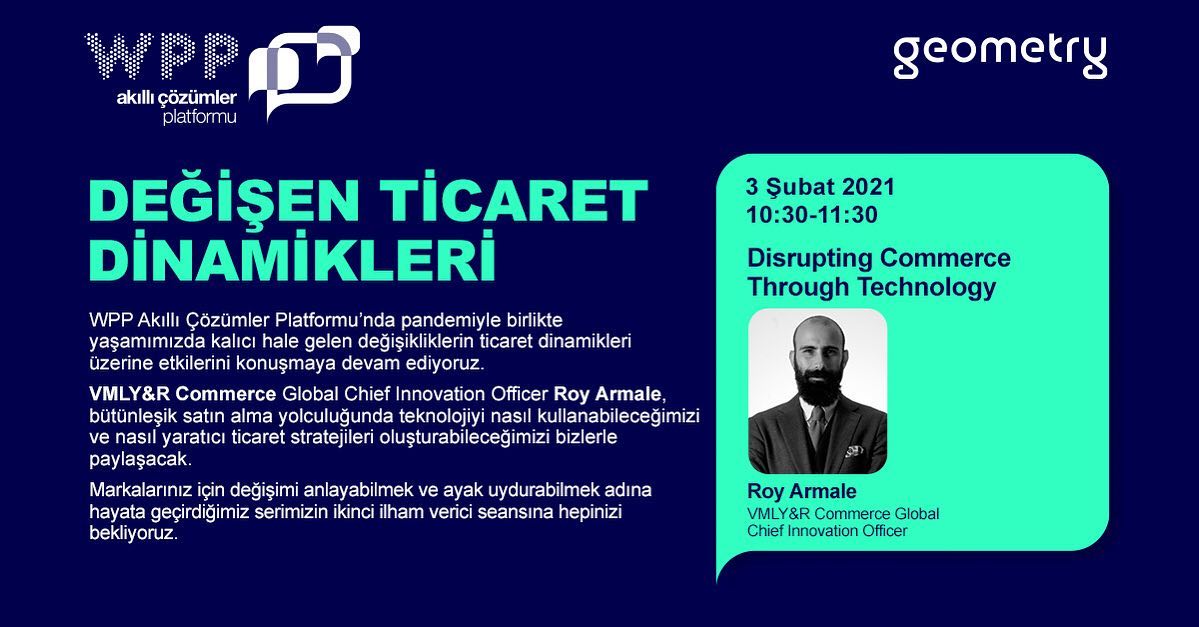 WPP
akıllı çözümler
platformu

geometry

DEĞİŞEN TİCARET DİNAMİKLERİ

WPP Akıllı Çözümler Platformu'nda pandemiyle birlikte yaşamımızda kalıcı hale gelen değişikliklerin ticaret dinamikleri üzerine etkilerini konuşmaya devam ediyoruz.

VMLY&R Commerce Global Chief Innovation Officer Roy Armale, bütünleşik satın alma yolculuğunda teknolojiyi nasıl kullanabileceğimizi ve nasıl yaratıcı ticaret stratejileri oluşturabileceğimizi bizlerle paylaşacak.

Markalarınız için değişimi anlayabilmek ve ayak uydurabilmek adına hayata geçirdiğimiz serimizin ikinci ilham verici seansına hepinizi bekliyoruz.

3 Şubat 2021
10:30-11:30

Disrupting Commerce Through Technology

Roy Armale
VMLY&R Commerce Global Chief Innovation Officer